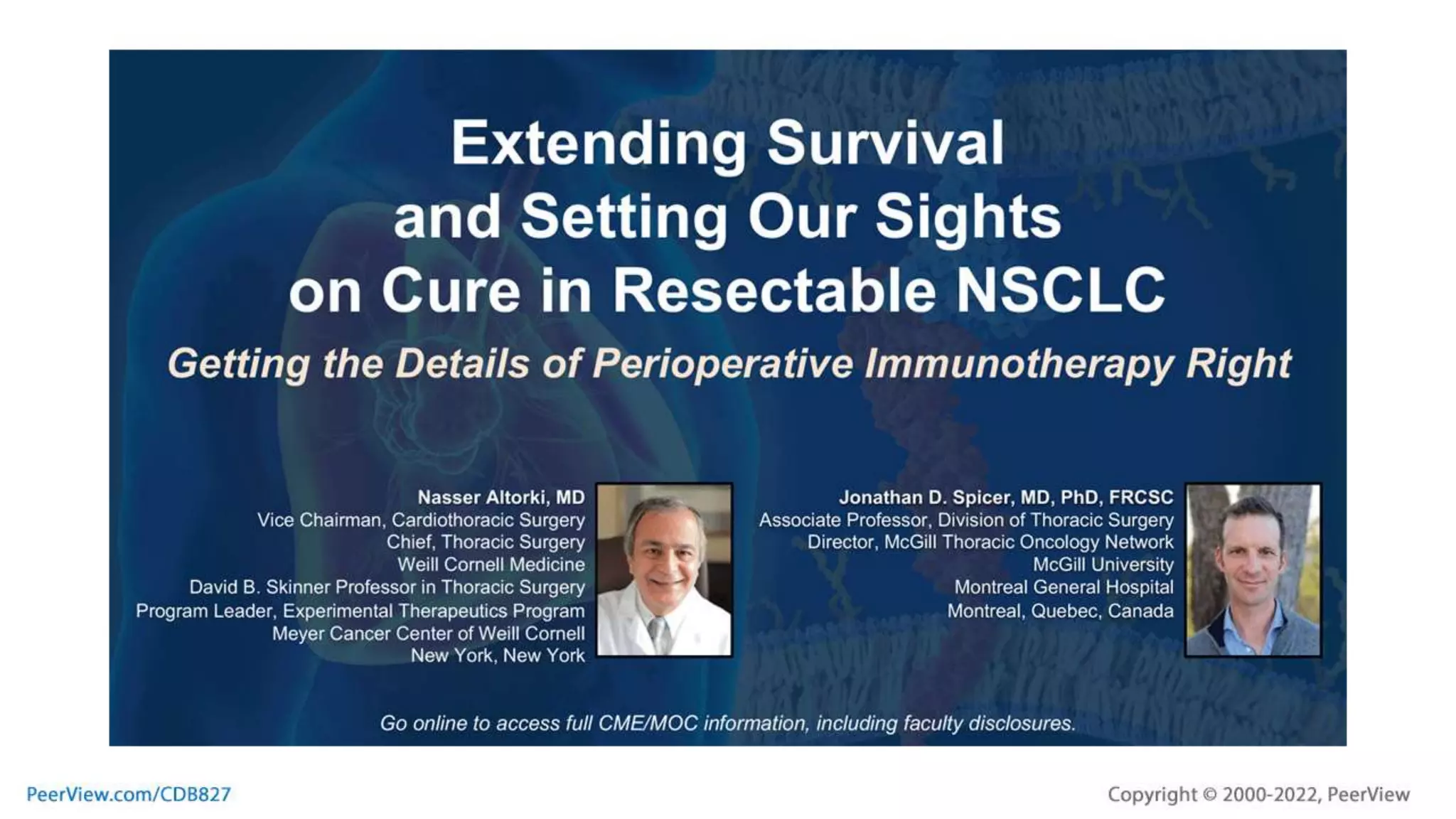 Extending Survival and Setting Our Sights on Cure in Resectable NSCLC

Getting the Details of Perioperative Immunotherapy Right

Nasser Altorki, MD
Vice Chairman, Cardiothoracic Surgery
Chief, Thoracic Surgery
Weill Cornell Medicine
David B. Skinner Professor in Thoracic Surgery
Program Leader, Experimental Therapeutics Program
Meyer Cancer Center of Weill Cornell
New York, New York

Jonathan D. Spicer, MD, PhD, FRCSC
Associate Professor, Division of Thoracic Surgery
Director, McGill Thoracic Oncology Network
McGill University
Montreal General Hospital
Montreal, Quebec, Canada

Go online to access full CME/MOC information, including faculty disclosures.

PeerView.com/CDB827

Copyright © 2000-2022, PeerView